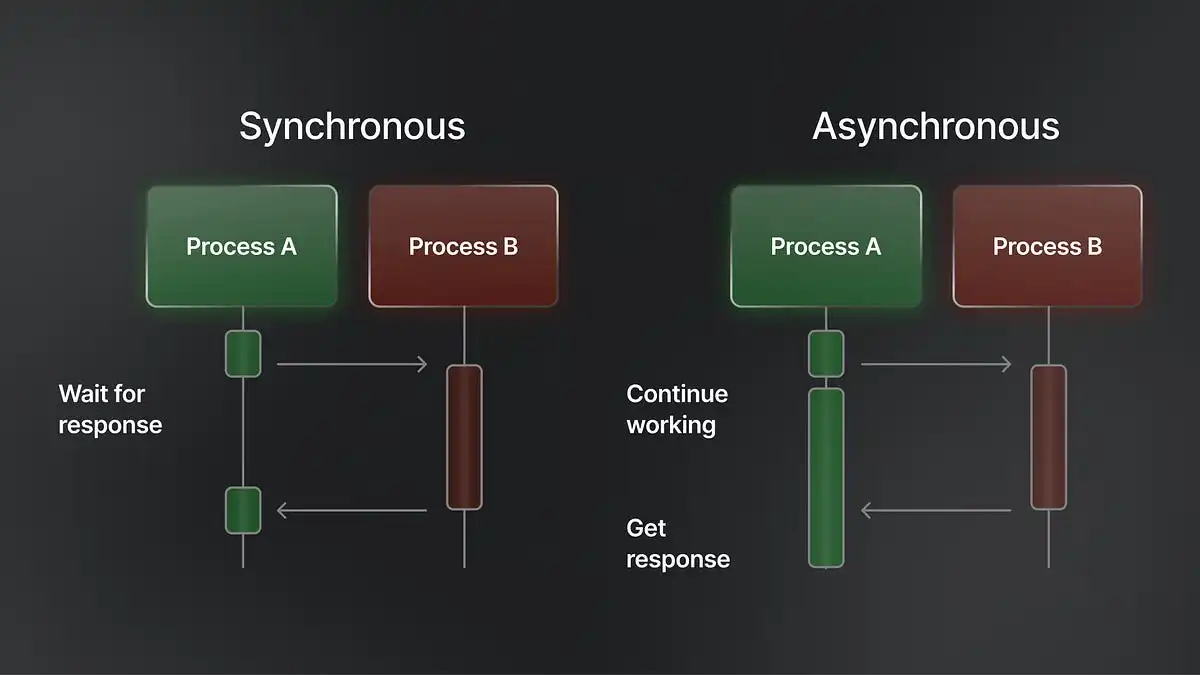 Synchronous

Process A

Process B

Wait for response

Asynchronous

Process A

Process B

Continue working

Get response